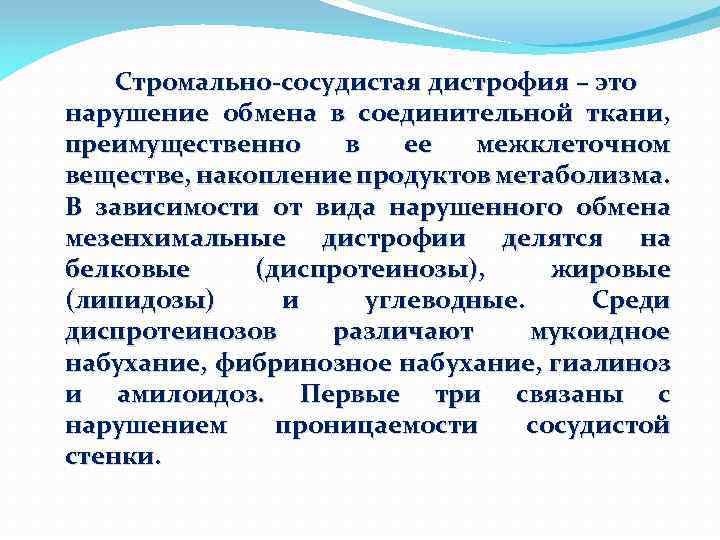 Стромально-сосудистая дистрофия – это нарушение обмена в соединительной ткани, преимущественно в ее межклеточном веществе, накопление продуктов метаболизма. В зависимости от вида нарушенного обмена мезенхимальные дистрофии делятся на белковые (диспротеинозы), жировые (липидозы) и углеводные. Среди диспротеинозов различают мукоидное набухание, фибринозное набухание, гиалиноз и амилоидоз. Первые три связаны с нарушением проницаемости сосудистой стенки.